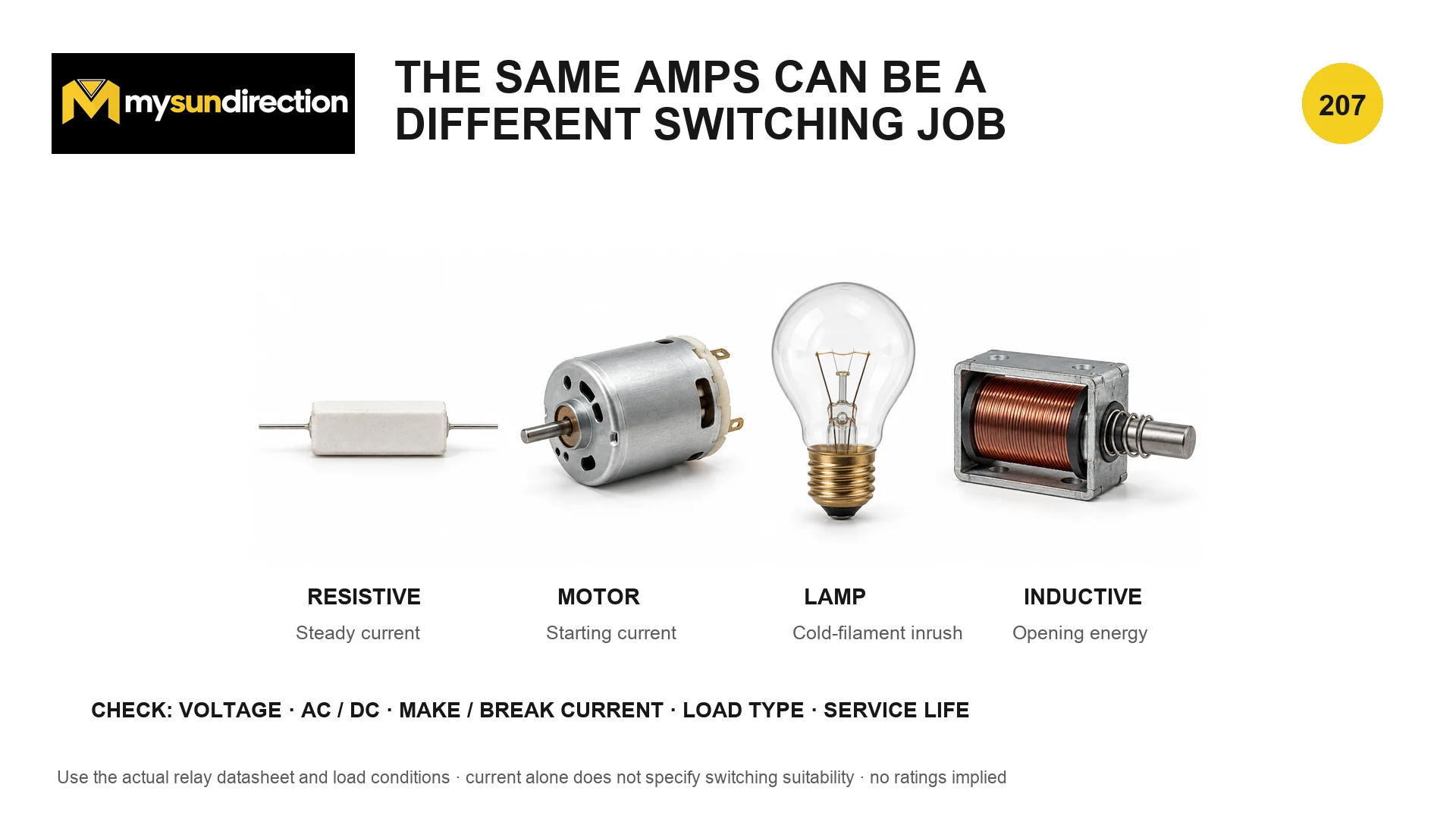 mysundirection

THE SAME AMPS CAN BE A DIFFERENT SWITCHING JOB

207

RESISTIVE
Steady current

MOTOR
Starting current

LAMP
Cold-filament inrush

INDUCTIVE
Opening energy

CHECK: VOLTAGE · AC / DC · MAKE / BREAK CURRENT · LOAD TYPE · SERVICE LIFE

Use the actual relay datasheet and load conditions · current alone does not specify switching suitability · no ratings implied